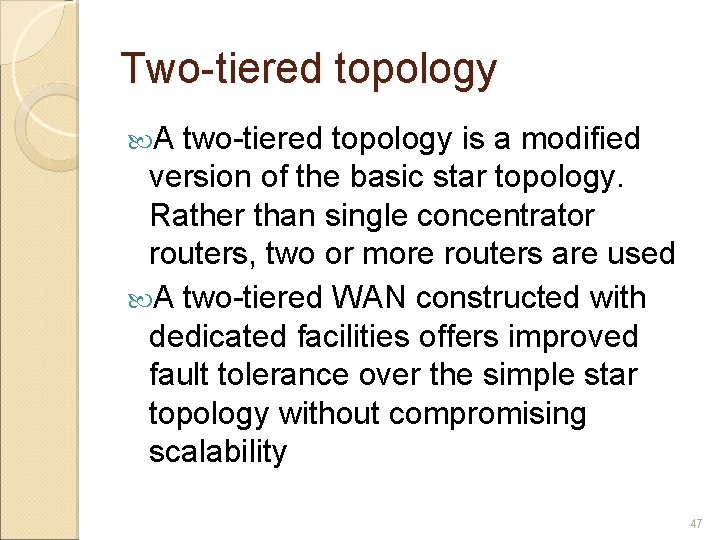 Two-tiered topology

A two-tiered topology is a modified version of the basic star topology. Rather than single concentrator routers, two or more routers are used

A two-tiered WAN constructed with dedicated facilities offers improved fault tolerance over the simple star topology without compromising scalability

47